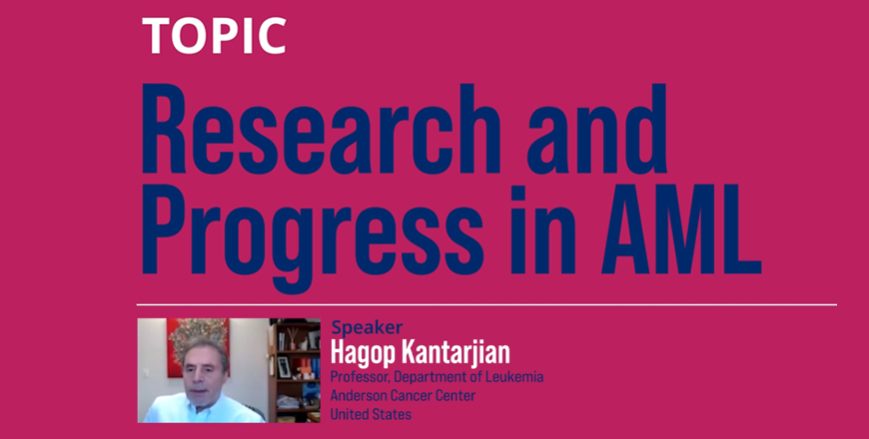 TOPIC

Research and Progress in AML

Speaker
Hagop Kantarjian
Professor, Department of Leukemia
Anderson Cancer Center
United States